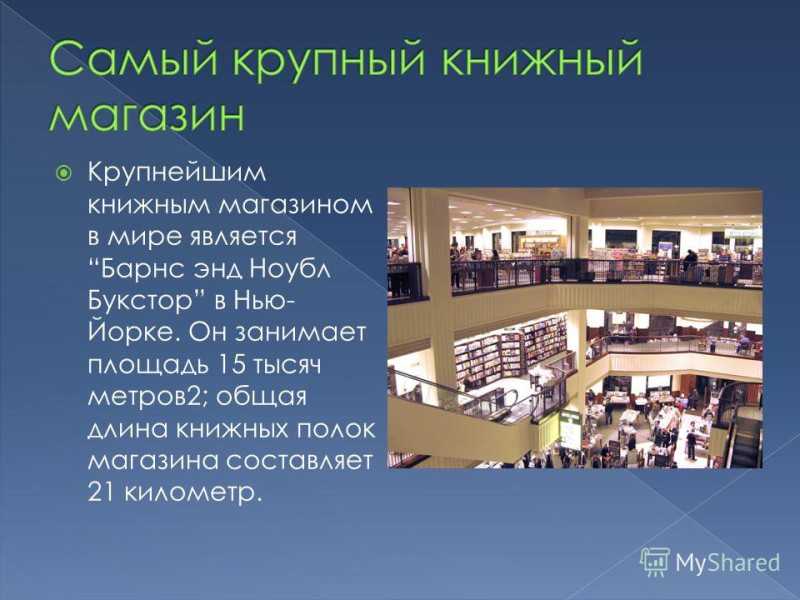 Самый крупный книжный магазин

Крупнейшим книжным магазином в мире является "Барнс энд Ноубл Букстор" в Нью-Йорке. Он занимает площадь 15 тысяч метров2; общая длина книжных полок магазина составляет 21 километр.

MyShared